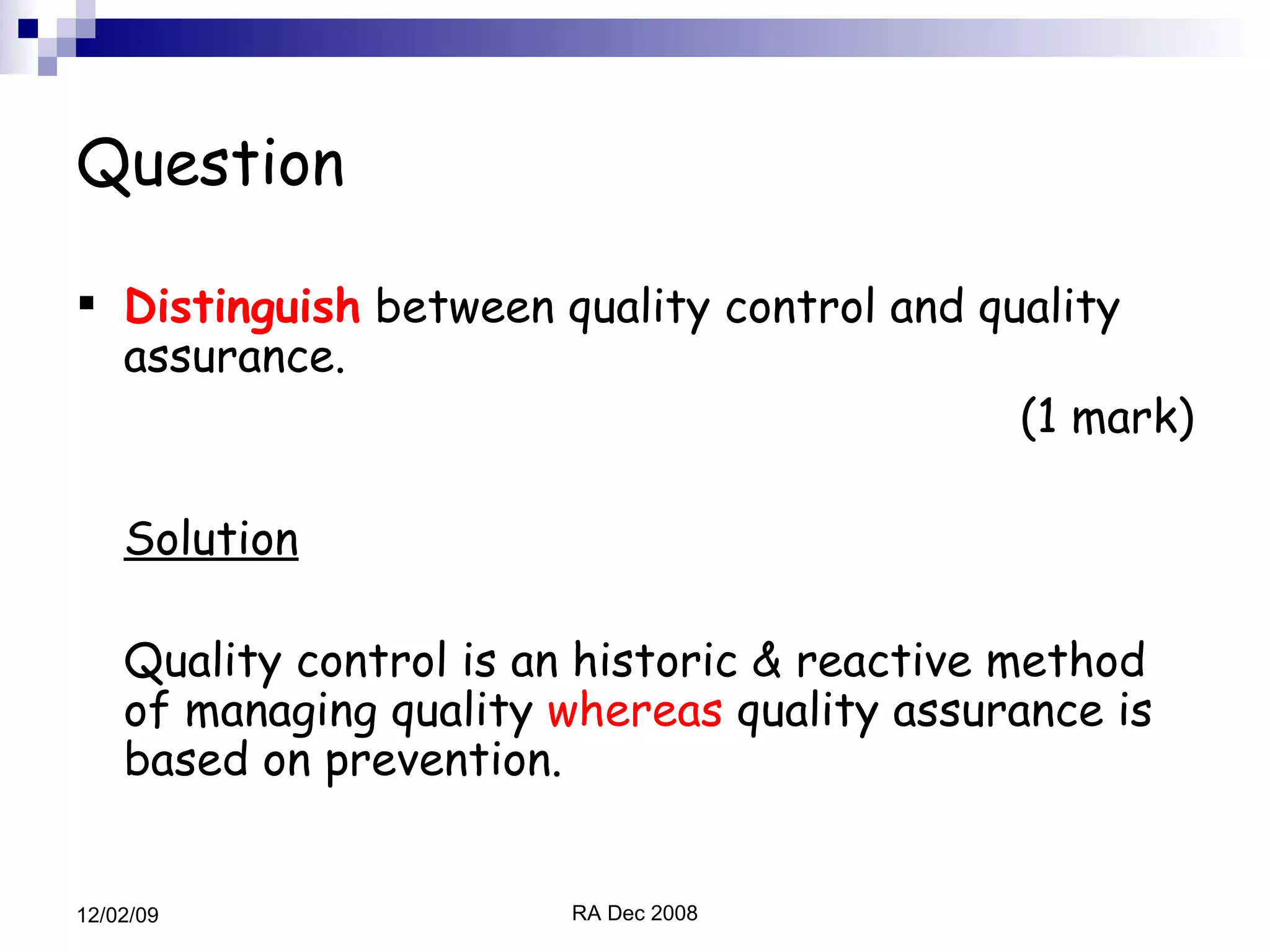 Question

▪ Distinguish between quality control and quality assurance.

(1 mark)

Solution

Quality control is an historic & reactive method of managing quality whereas quality assurance is based on prevention.

12/02/09

RA Dec 2008